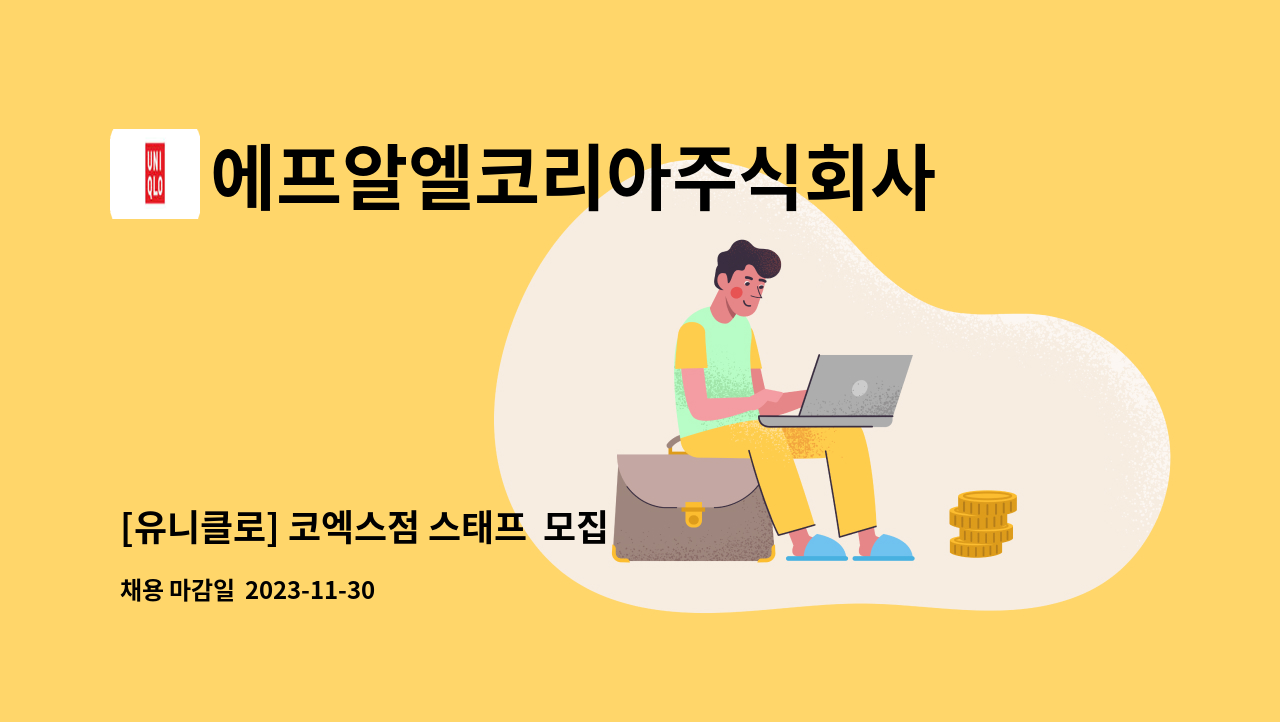 UNI QLO

에프알엘코리아주식회사

[유니클로] 코엑스점 스태프 모집

채용 마감일 2023-11-30